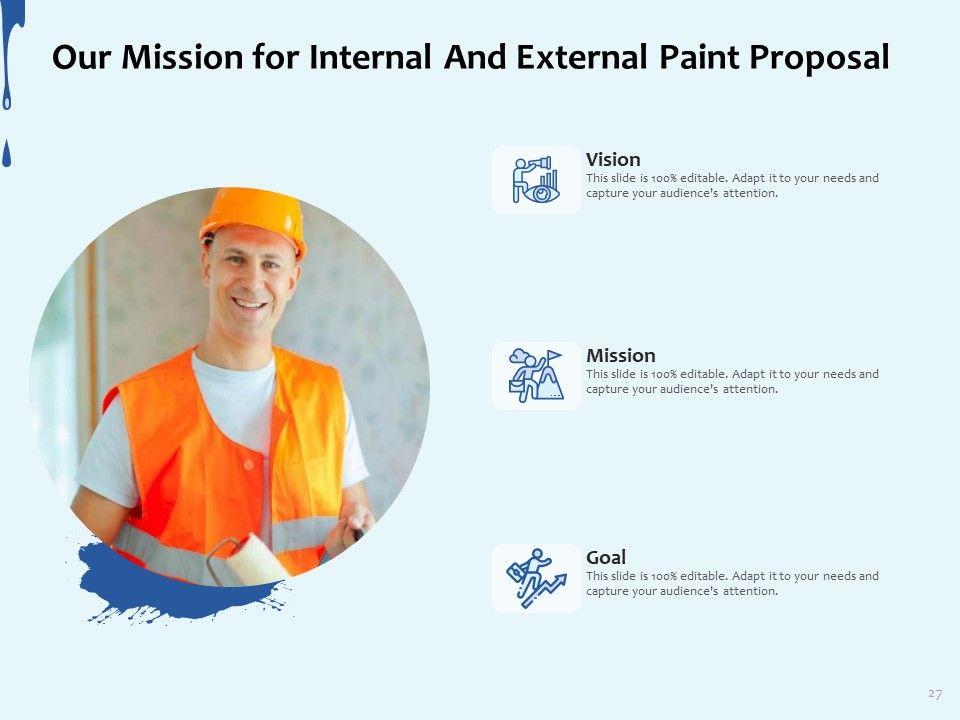 Our Mission for Internal And External Paint Proposal

Vision
This slide is 100% editable. Adapt it to your needs and capture your audience's attention.

Mission
This slide is 100% editable. Adapt it to your needs and capture your audience's attention.

Goal
This slide is 100% editable. Adapt it to your needs and capture your audience's attention.

27